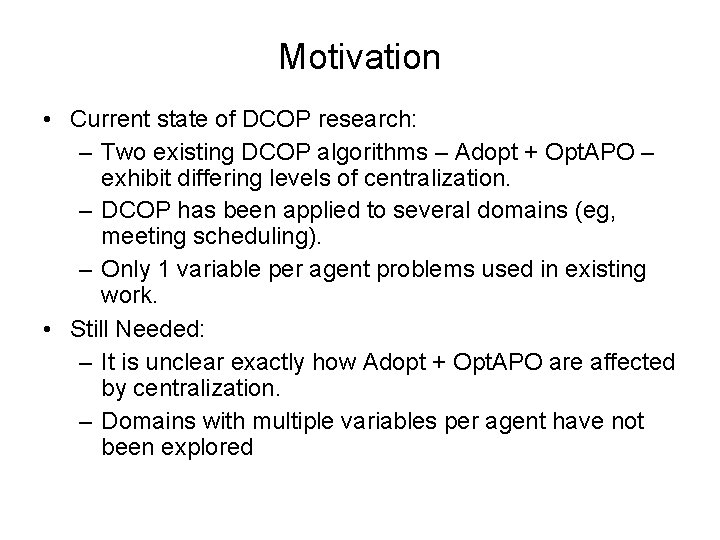 Motivation

• Current state of DCOP research:
  – Two existing DCOP algorithms – Adopt + OptAPO – exhibit differing levels of centralization.
  – DCOP has been applied to several domains (eg, meeting scheduling).
  – Only 1 variable per agent problems used in existing work.
• Still Needed:
  – It is unclear exactly how Adopt + OptAPO are affected by centralization.
  – Domains with multiple variables per agent have not been explored